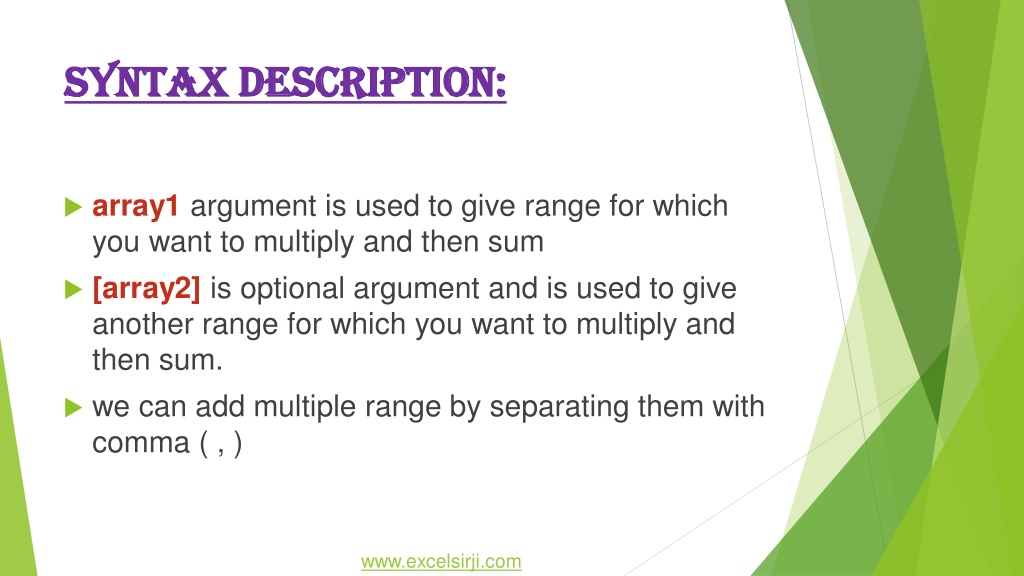 SYNTAX DESCRIPTION:

array1 argument is used to give range for which you want to multiply and then sum

[array2] is optional argument and is used to give another range for which you want to multiply and then sum.

we can add multiple range by separating them with comma ( , )

www.excelsirji.com